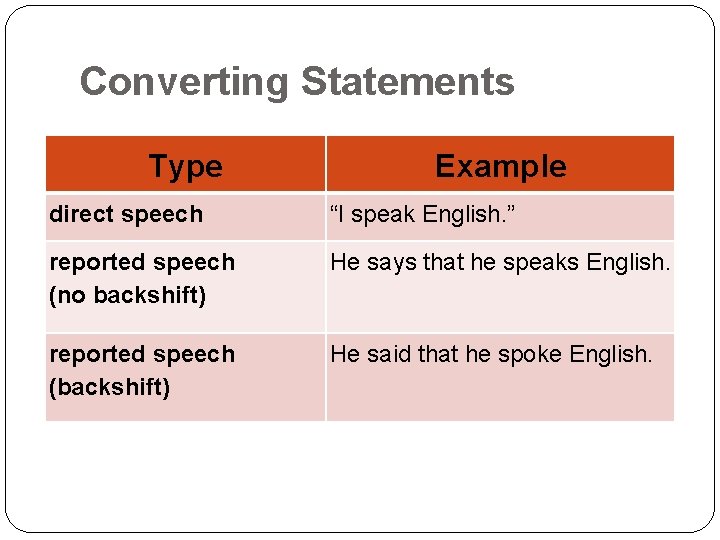 Converting Statements

| Type | Example |
|---|---|
| direct speech | “I speak English.” |
| reported speech (no backshift) | He says that he speaks English. |
| reported speech (backshift) | He said that he spoke English. |